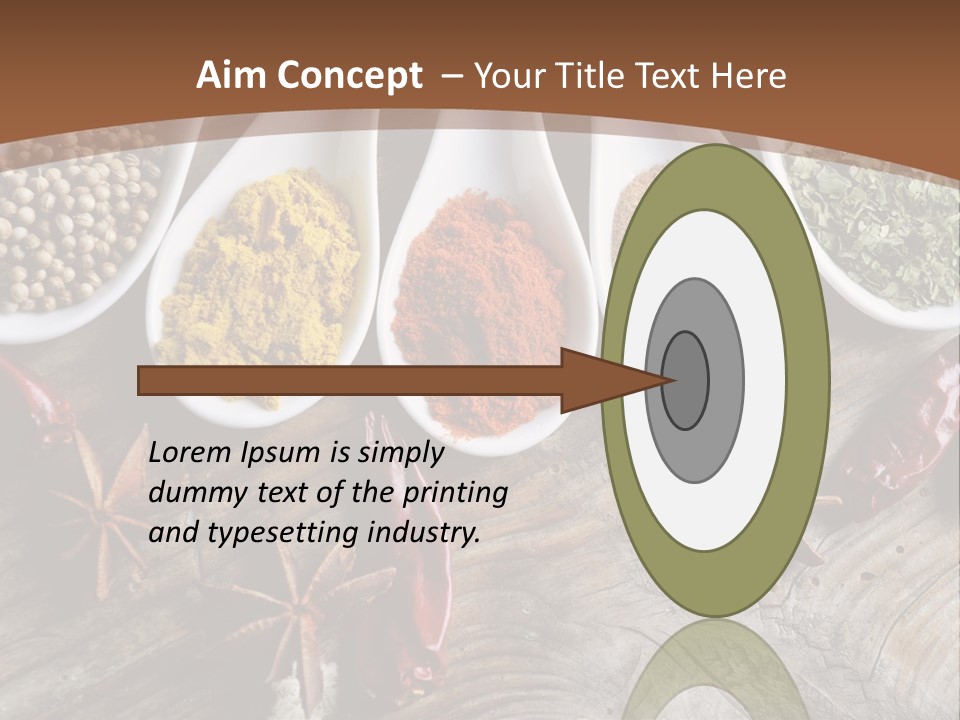 Aim Concept – Your Title Text Here

Lorem Ipsum is simply dummy text of the printing and typesetting industry.